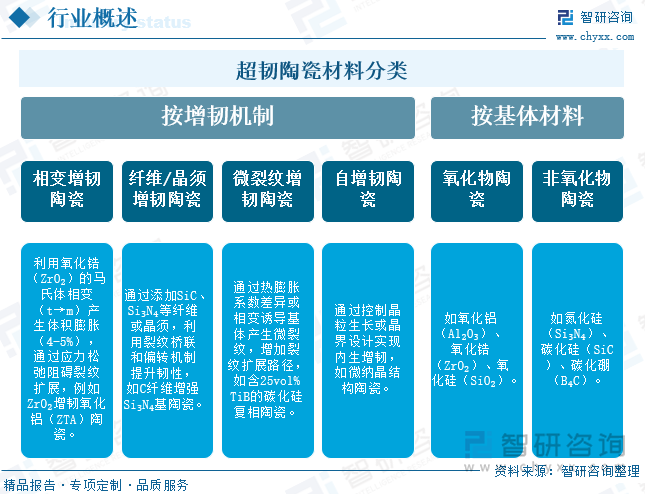 行业概述

智研咨询
www.chyxx.com

超韧陶瓷材料分类

按增韧机制

按基体材料

相变增韧陶瓷

纤维/晶须增韧陶瓷

微裂纹增韧陶瓷

自增韧陶瓷

氧化物陶瓷

非氧化物陶瓷

利用氧化锆（$ZrO_2$）的马氏体相变（t→m）产生体积膨胀（4-5%），通过应力松弛阻碍裂纹扩展，例如$ZrO_2$增韧氧化铝（ZTA）陶瓷。

通过添加SiC、$Si_3N_4$等纤维或晶须，利用裂纹桥联和偏转机制提升韧性，如C纤维增强$Si_3N_4$基陶瓷。

通过热膨胀系数差异或相变诱导基体产生微裂纹，增加裂纹扩展路径，如含25vol%TiB的碳化硅复相陶瓷。

通过控制晶粒生长或晶界设计实现内生增韧，如微纳晶结构陶瓷。

如氧化铝（$Al_2O_3$）、氧化锆（$ZrO_2$）、氧化硅（$SiO_2$）。

如氮化硅（$Si_3N_4$）、碳化硅（SiC）、碳化硼（$B_4C$）。

智研咨询

资料来源：智研咨询整理

精品报告 · 专项定制 · 品质服务